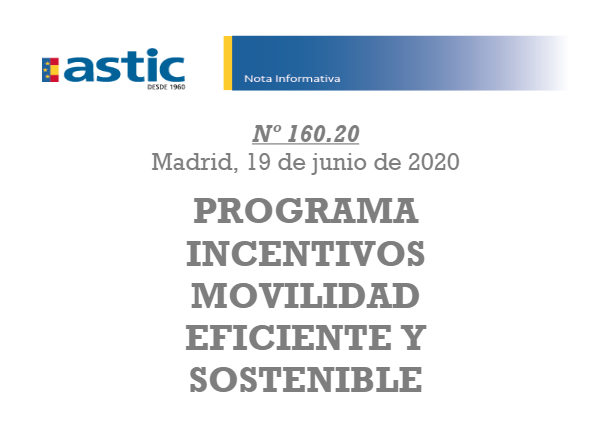 astic
DESDE 1960

Nota Informativa

Nº 160.20
Madrid, 19 de junio de 2020

PROGRAMA INCENTIVOS MOVILIDAD EFICIENTE Y SOSTENIBLE